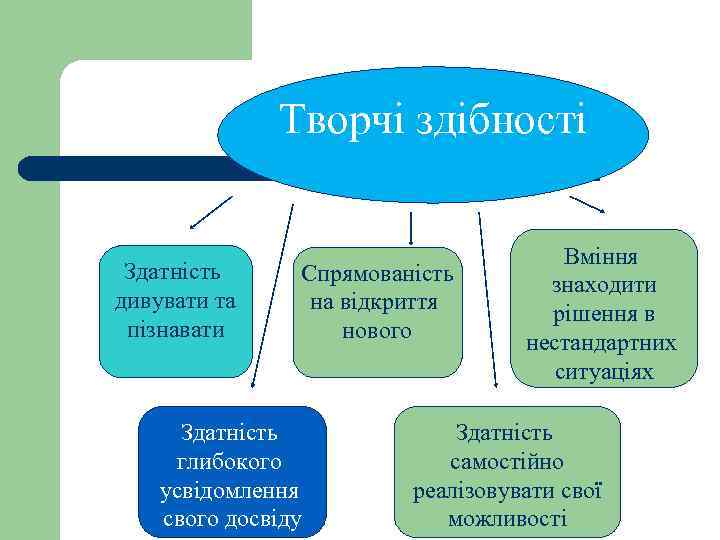 Творчі здібності

Здатність дивувати та пізнавати

Спрямованість на відкриття нового

Вміння знаходити рішення в нестандартних ситуаціях

Здатність глибокого усвідомлення свого досвіду

Здатність самостійно реалізовувати свої можливості